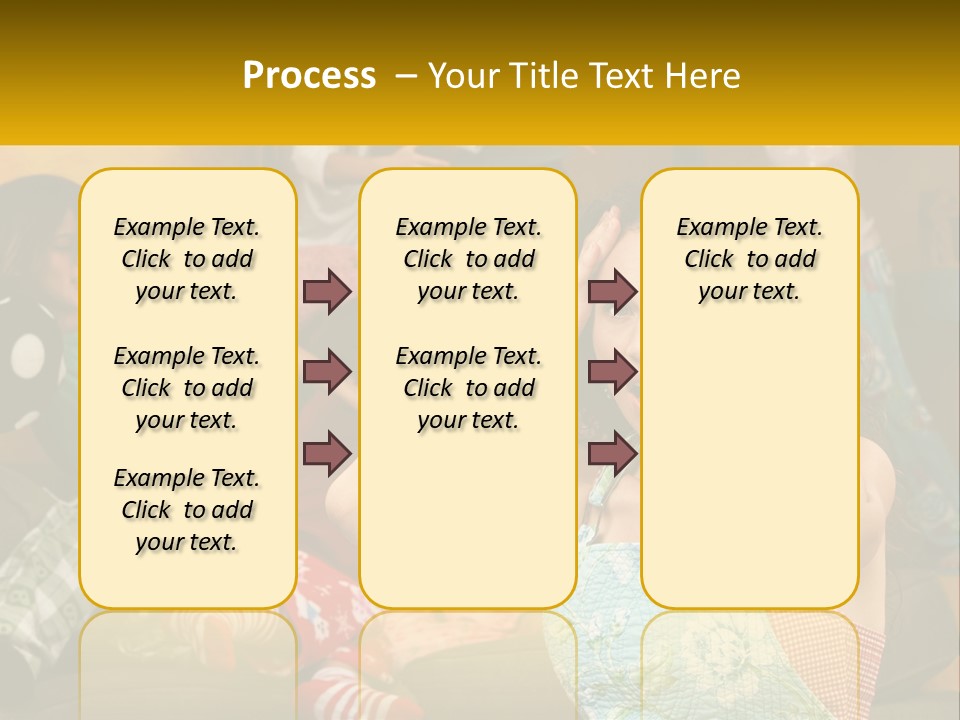 Process – Your Title Text Here

Example Text. Click to add your text.

Example Text. Click to add your text.

Example Text. Click to add your text.

Example Text. Click to add your text.

Example Text. Click to add your text.

Example Text. Click to add your text.